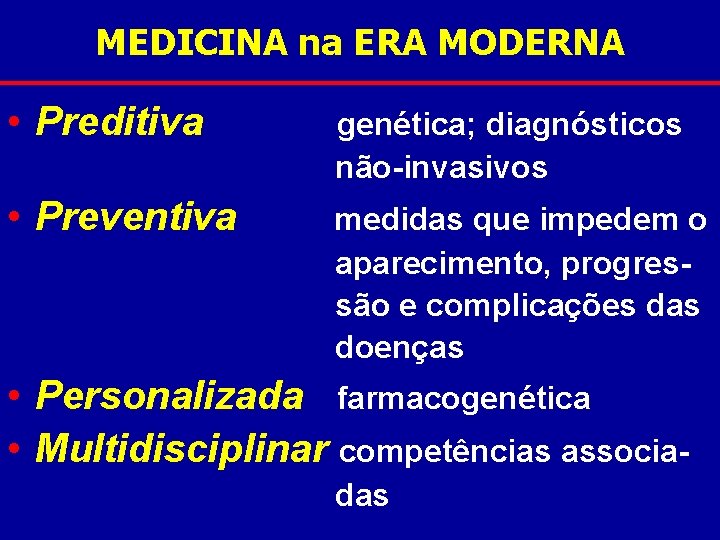 MEDICINA na ERA MODERNA

• Preditiva genética; diagnósticos não-invasivos

• Preventiva medidas que impedem o aparecimento, progressão e complicações das doenças

• Personalizada farmacogenética

• Multidisciplinar competências associadas